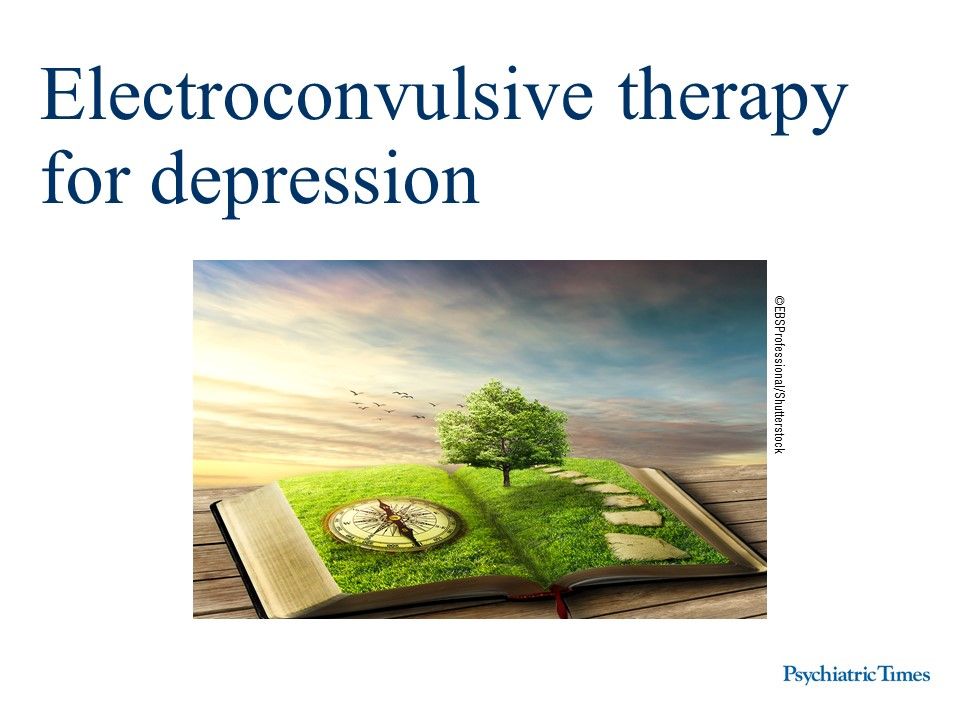 Electroconvulsive therapy for depression

©EBSProfessional/Shutterstock

Psychiatric Times